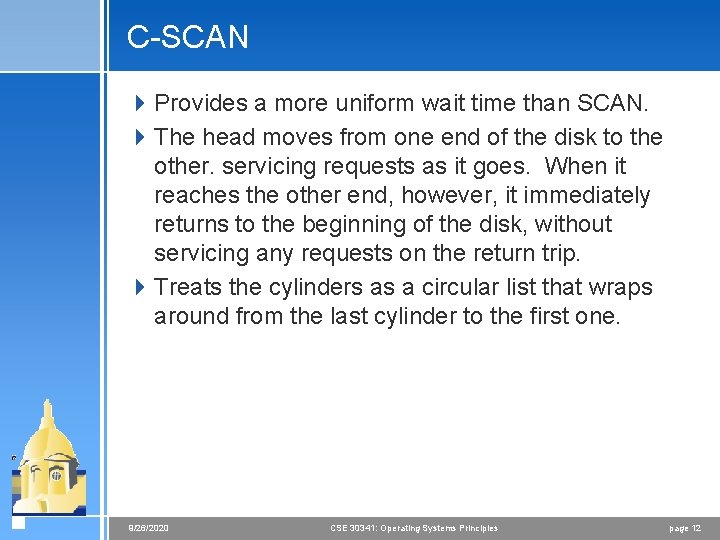 C-SCAN

Provides a more uniform wait time than SCAN.

The head moves from one end of the disk to the other. servicing requests as it goes. When it reaches the other end, however, it immediately returns to the beginning of the disk, without servicing any requests on the return trip.

Treats the cylinders as a circular list that wraps around from the last cylinder to the first one.

9/26/2020 CSE 30341: Operating Systems Principles page 12